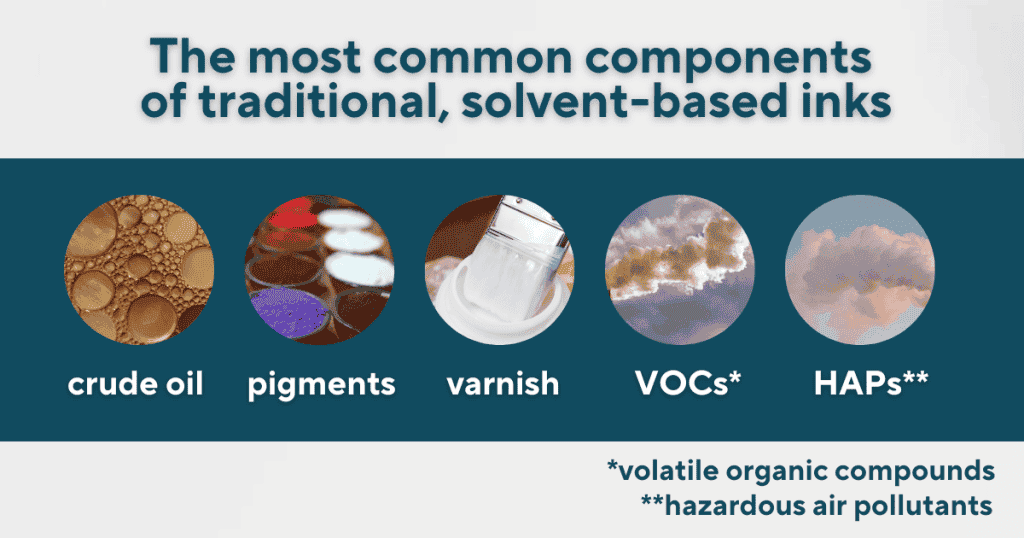 The most common components of traditional, solvent-based inks

crude oil

pigments

varnish

VOCs*

HAPs**

*volatile organic compounds
**hazardous air pollutants